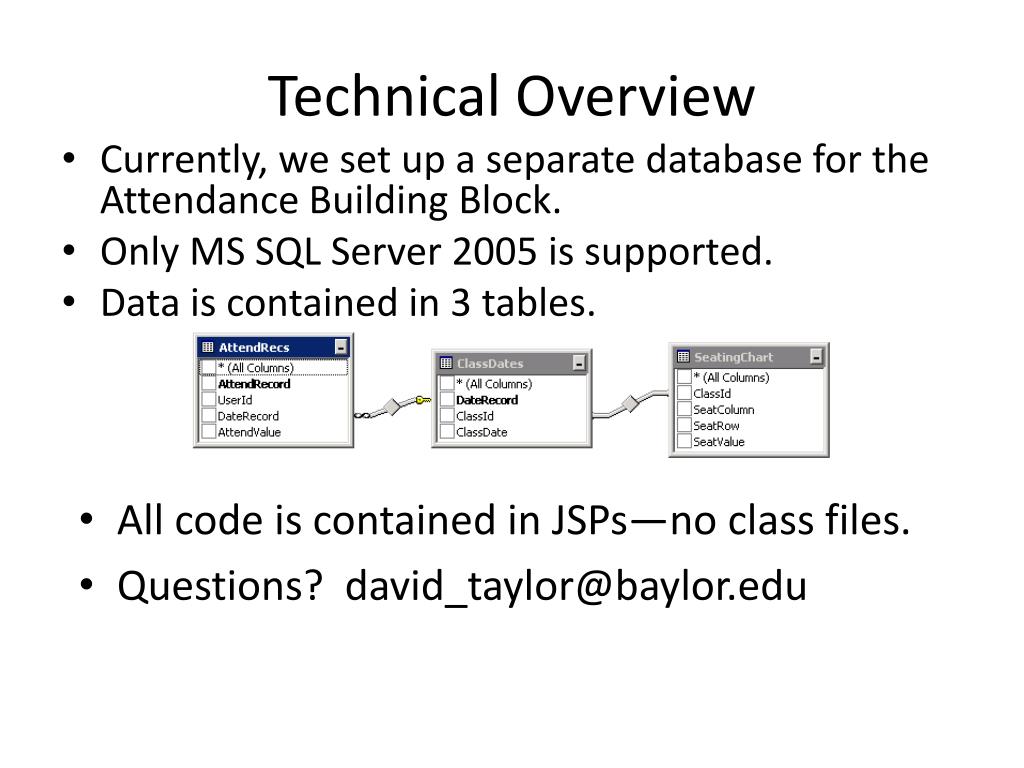 Technical Overview

• Currently, we set up a separate database for the Attendance Building Block.
• Only MS SQL Server 2005 is supported.
• Data is contained in 3 tables.

AttendRecs
* (All Columns)
AttendRecord
UserId
DateRecord
AttendValue

ClassDates
* (All Columns)
DateRecord
ClassId
ClassDate

SeatingChart
* (All Columns)
ClassId
SeatColumn
SeatRow
SeatValue

• All code is contained in JSPs—no class files.
• Questions? david_taylor@baylor.edu